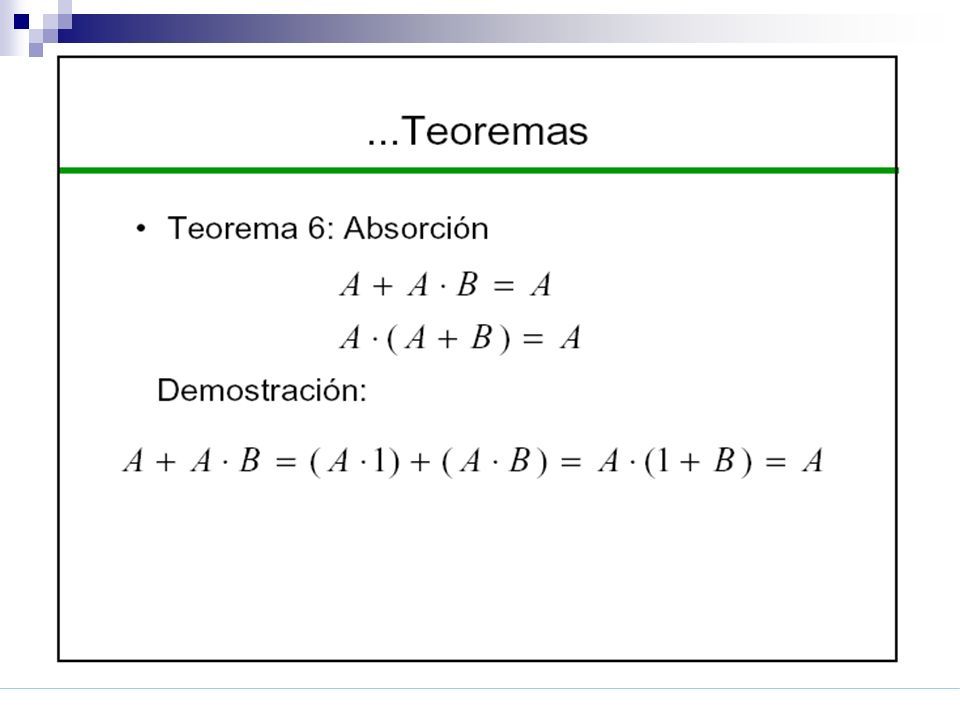 ...Teoremas

• Teorema 6: Absorción

$A + A \cdot B = A$

$A \cdot (A + B) = A$

Demostración:

$A + A \cdot B = (A \cdot 1) + (A \cdot B) = A \cdot (1 + B) = A$